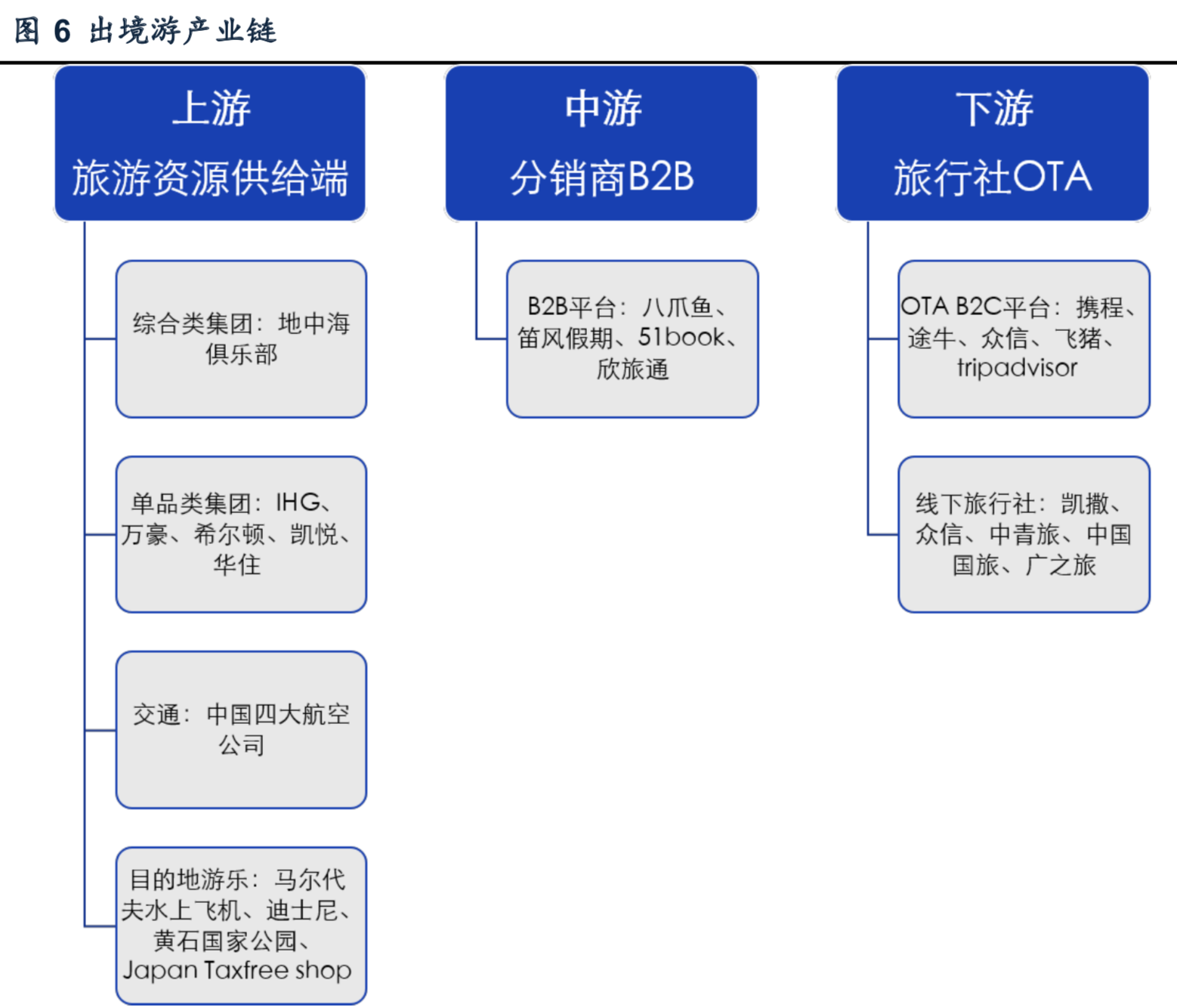 图 6 出境游产业链

上游
旅游资源供给端

综合类集团：地中海俱乐部

单品类集团：IHG、万豪、希尔顿、凯悦、华住

交通：中国四大航空公司

目的地游乐：马尔代夫水上飞机、迪士尼、黄石国家公园、Japan Taxfree shop

中游
分销商B2B

B2B平台：八爪鱼、笛风假期、51book、欣旅通

下游
旅行社OTA

OTA B2C平台：携程、途牛、众信、飞猪、tripadvisor

线下旅行社：凯撒、众信、中青旅、中国国旅、广之旅